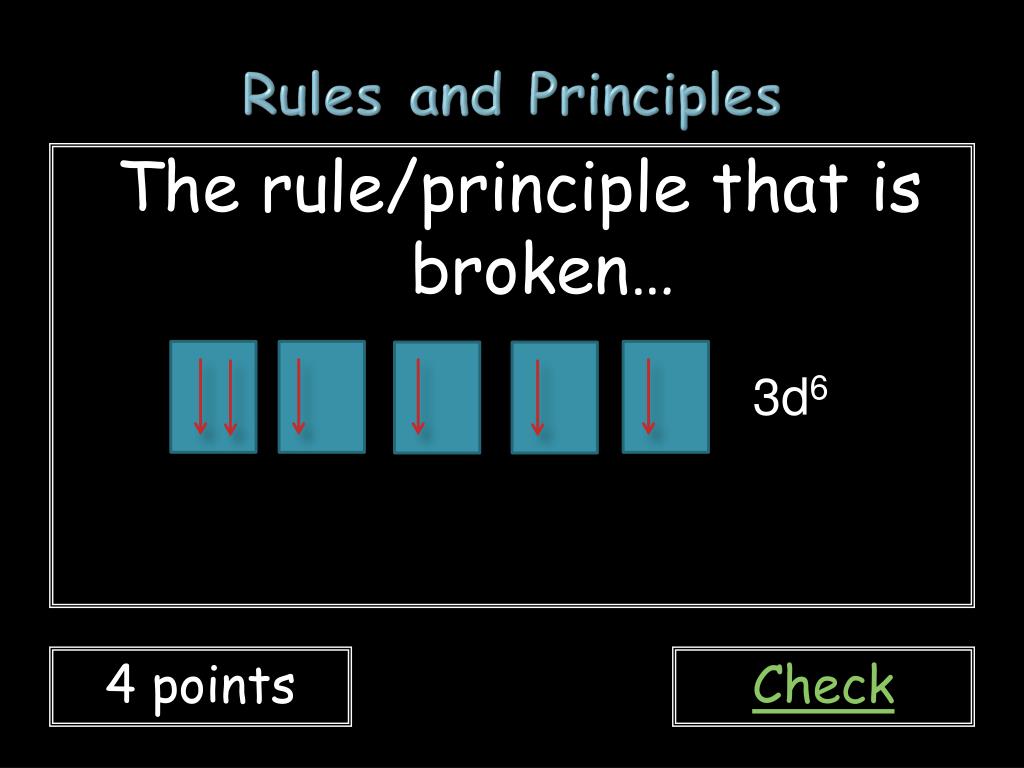 Rules and Principles

The rule/principle that is broken…

$3d^6$

4 points

Check